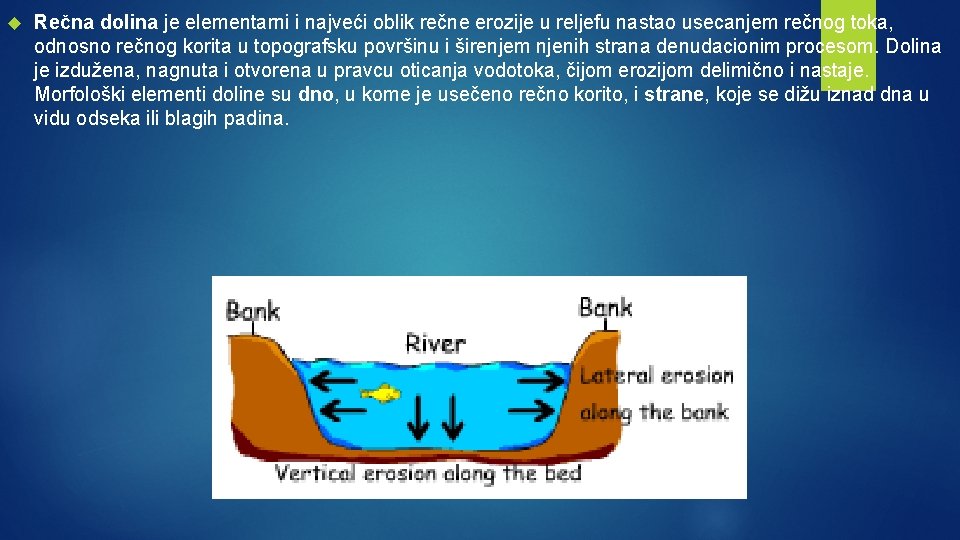 Rečna dolina je elementarni i najveći oblik rečne erozije u reljefu nastao usecanjem rečnog toka, odnosno rečnog korita u topografsku površinu i širenjem njenih strana denudacionim procesom. Dolina je izdužena, nagnuta i otvorena u pravcu oticanja vodotoka, čijom erozijom delimično i nastaje. Morfološki elementi doline su dno, u kome je usečeno rečno korito, i strane, koje se dižu iznad dna u vidu odseka ili blagih padina.

Bank

Bank

River

Lateral erosion along the bank

Vertical erosion along the bed